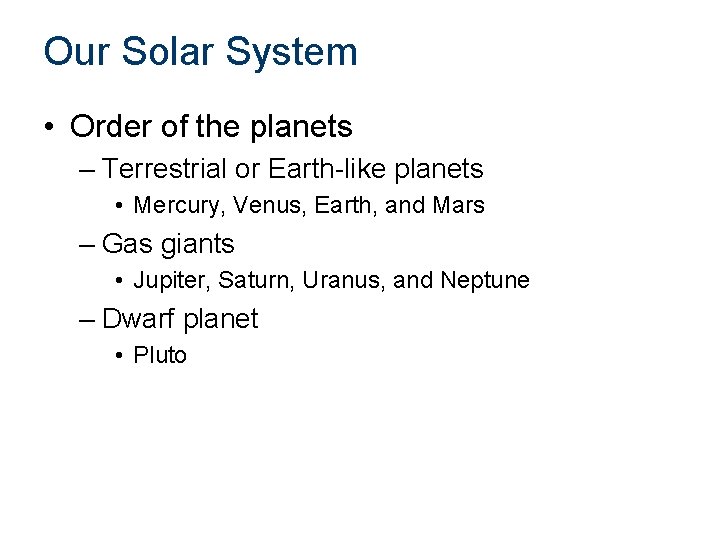 Our Solar System

• Order of the planets
 – Terrestrial or Earth-like planets
  • Mercury, Venus, Earth, and Mars
 – Gas giants
  • Jupiter, Saturn, Uranus, and Neptune
 – Dwarf planet
  • Pluto